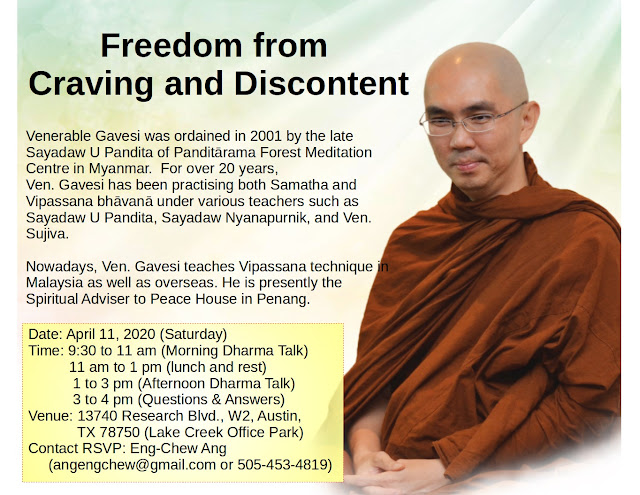 Freedom from Craving and Discontent

Venerable Gavesi was ordained in 2001 by the late Sayadaw U Pandita of Panditārama Forest Meditation Centre in Myanmar. For over 20 years, Ven. Gavesi has been practising both Samatha and Vipassana bhāvanā under various teachers such as Sayadaw U Pandita, Sayadaw Nyanapurnik, and Ven. Sujiva.

Nowadays, Ven. Gavesi teaches Vipassana technique in Malaysia as well as overseas. He is presently the Spiritual Adviser to Peace House in Penang.

Date: April 11, 2020 (Saturday)
Time: 9:30 to 11 am (Morning Dharma Talk)
11 am to 1 pm (lunch and rest)
1 to 3 pm (Afternoon Dharma Talk)
3 to 4 pm (Questions & Answers)
Venue: 13740 Research Blvd., W2, Austin, TX 78750 (Lake Creek Office Park)
Contact RSVP: Eng-Chew Ang
(angengchew@gmail.com or 505-453-4819)